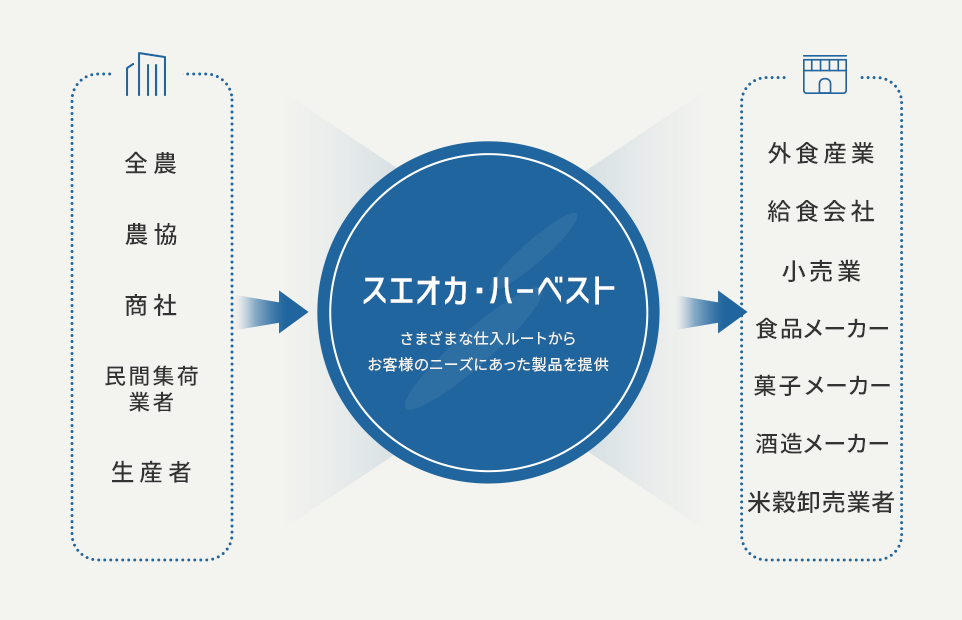 全農

農協

商社

民間集荷業者

生産者

スエオカ・ハーベスト

さまざまな仕入ルートから
お客様のニーズにあった製品を提供

外食産業

給食会社

小売業

食品メーカー

菓子メーカー

酒造メーカー

米穀卸売業者